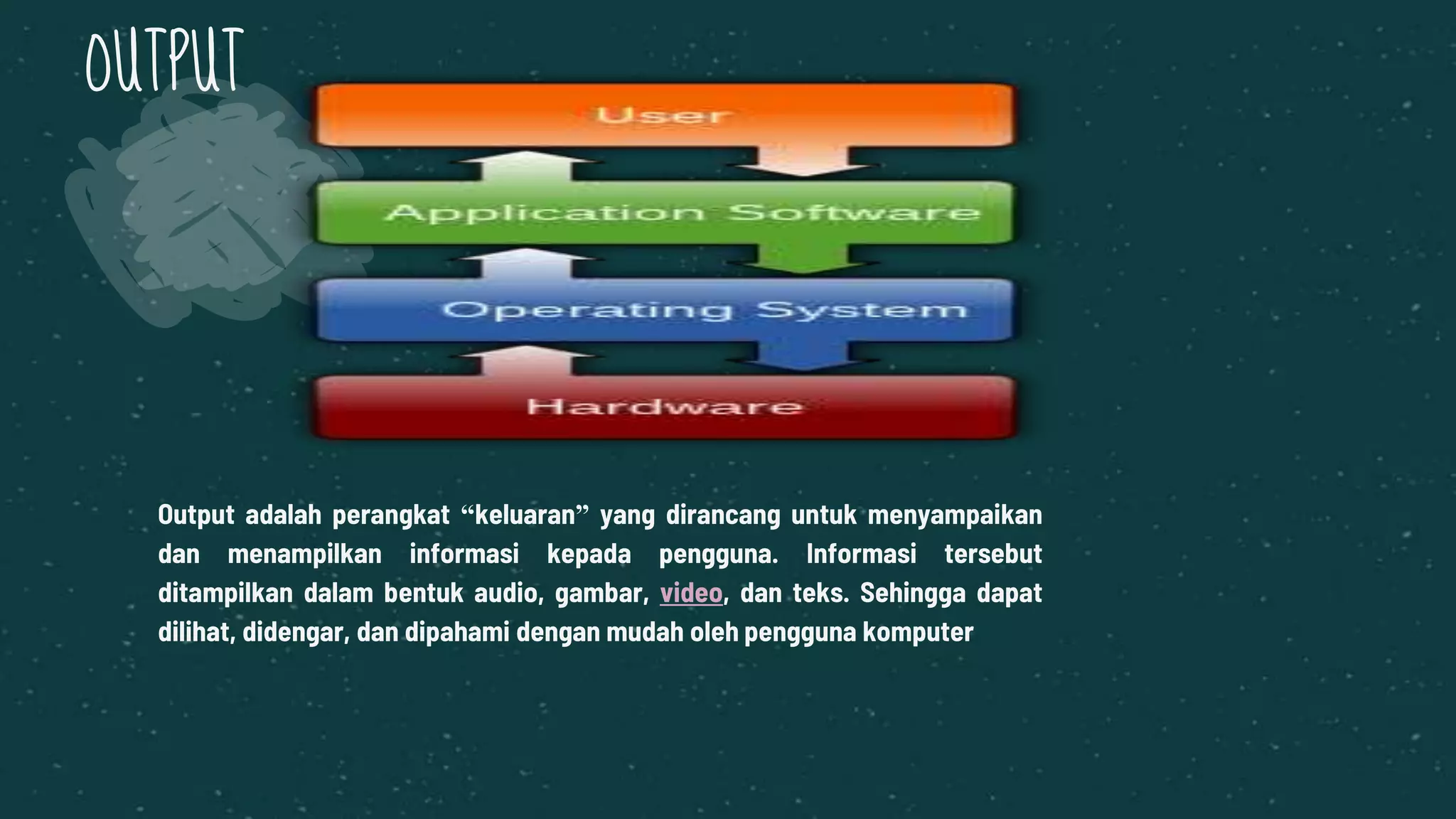 OUTPUT

User

Application Software

Operating System

Hardware

Output adalah perangkat “keluaran” yang dirancang untuk menyampaikan dan menampilkan informasi kepada pengguna. Informasi tersebut ditampilkan dalam bentuk audio, gambar, video, dan teks. Sehingga dapat dilihat, didengar, dan dipahami dengan mudah oleh pengguna komputer